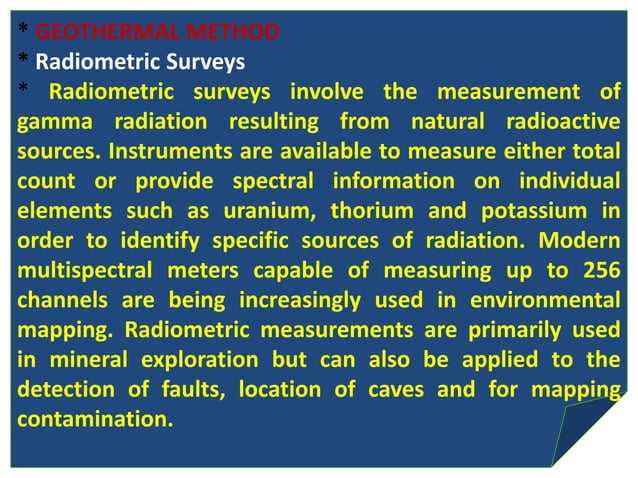 * GEOTHERMAL METHOD
* Radiometric Surveys
* Radiometric surveys involve the measurement of gamma radiation resulting from natural radioactive sources. Instruments are available to measure either total count or provide spectral information on individual elements such as uranium, thorium and potassium in order to identify specific sources of radiation. Modern multispectral meters capable of measuring up to 256 channels are being increasingly used in environmental mapping. Radiometric measurements are primarily used in mineral exploration but can also be applied to the detection of faults, location of caves and for mapping contamination.